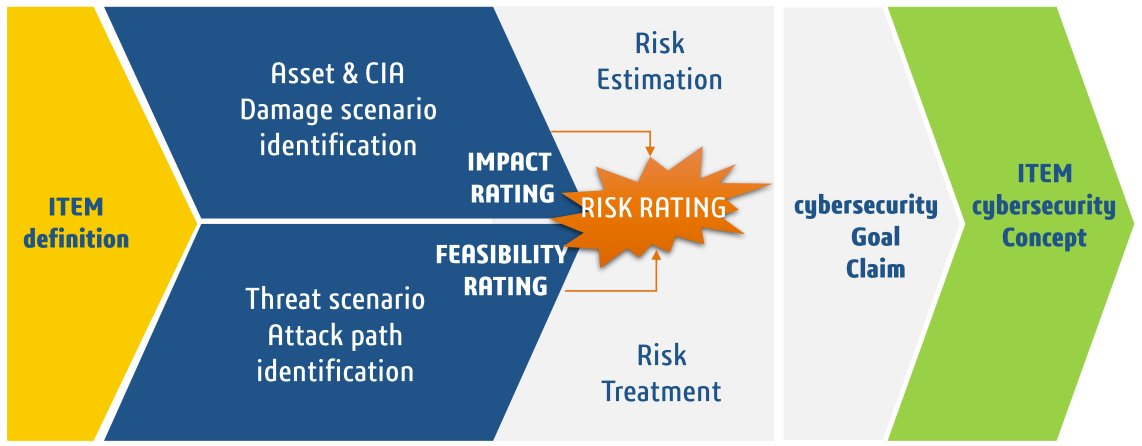 ITEM definition

Asset & CIA Damage scenario identification

IMPACT RATING

Threat scenario Attack path identification

FEASIBILITY RATING

Risk Estimation

RISK RATING

Risk Treatment

cybersecurity Goal Claim

ITEM cybersecurity Concept